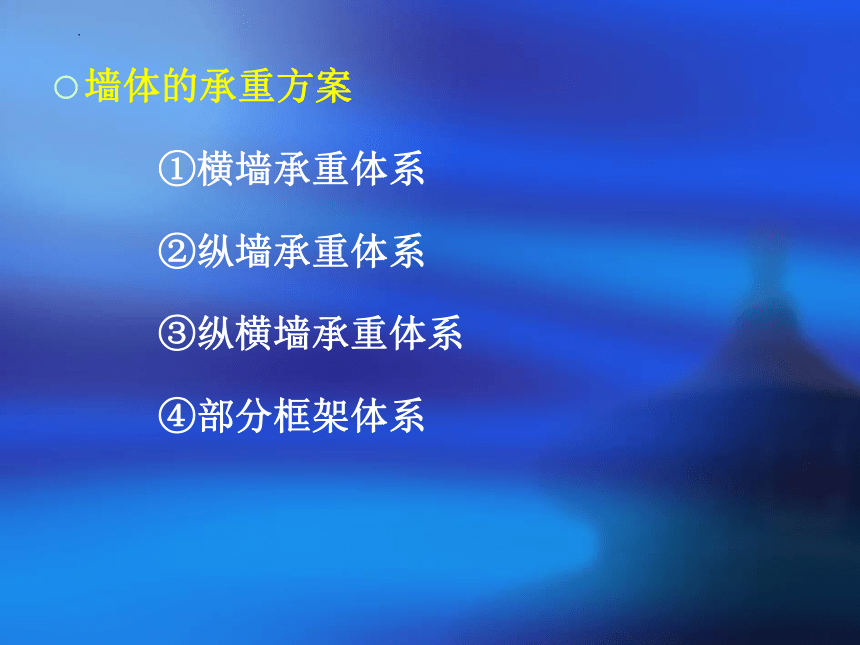 ○墙体的承重方案

①横墙承重体系

②纵墙承重体系

③纵横墙承重体系

④部分框架体系